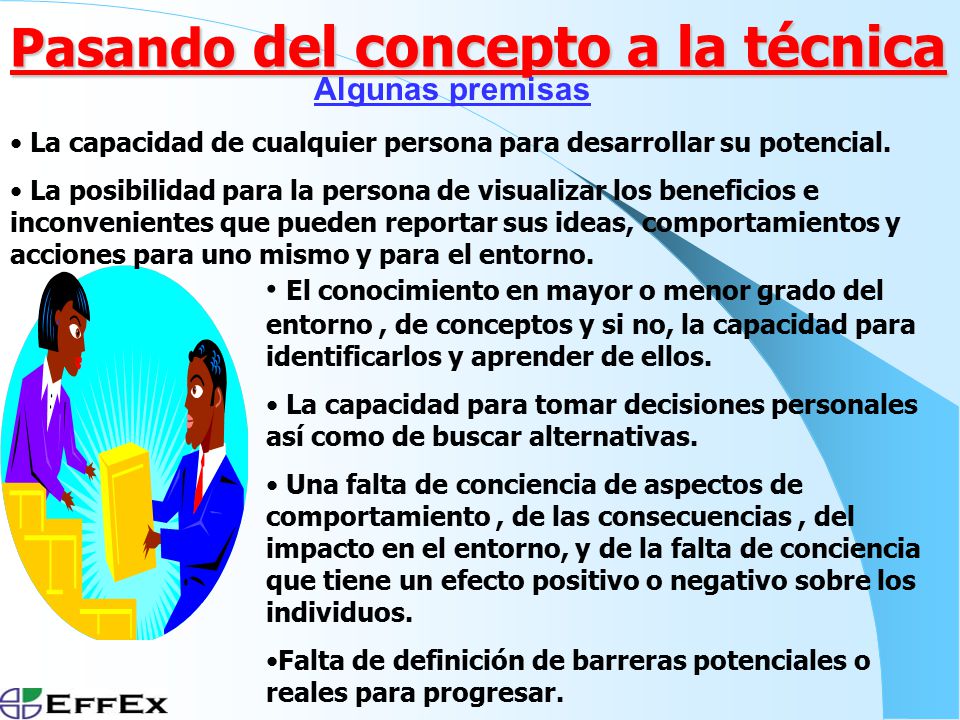 Pasando del concepto a la técnica

Algunas premisas

• La capacidad de cualquier persona para desarrollar su potencial.

• La posibilidad para la persona de visualizar los beneficios e inconvenientes que pueden reportar sus ideas, comportamientos y acciones para uno mismo y para el entorno.

• El conocimiento en mayor o menor grado del entorno , de conceptos y si no, la capacidad para identificarlos y aprender de ellos.

• La capacidad para tomar decisiones personales así como de buscar alternativas.

• Una falta de conciencia de aspectos de comportamiento , de las consecuencias , del impacto en el entorno, y de la falta de conciencia que tiene un efecto positivo o negativo sobre los individuos.

•Falta de definición de barreras potenciales o reales para progresar.

EFFEX